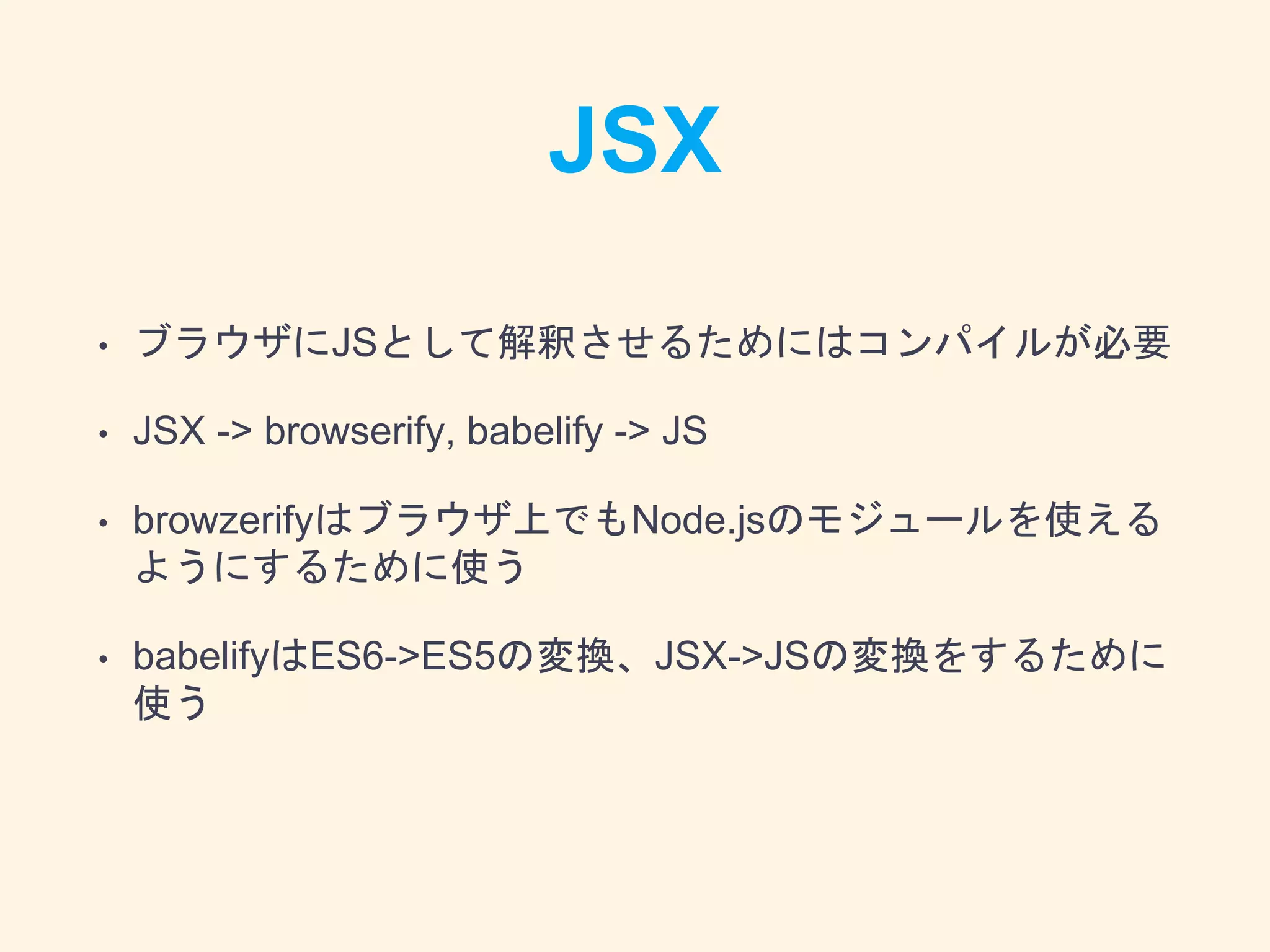 JSX

• ブラウザにJSとして解釈させるためにはコンパイルが必要

• JSX -> browserify, babelify -> JS

• browzerifyはブラウザ上でもNode.jsのモジュールを使えるようにするために使う

• babelifyはES6->ES5の変換、JSX->JSの変換をするために使う